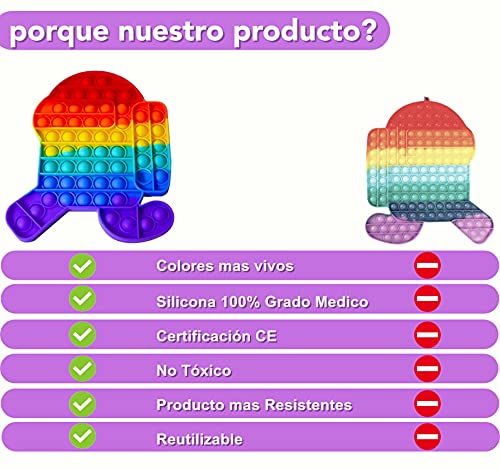 porque nuestro producto?

Colores mas vivos

Silicona 100% Grado Medico

Certificación CE

No Tóxico

Producto mas Resistentes

Reutilizable